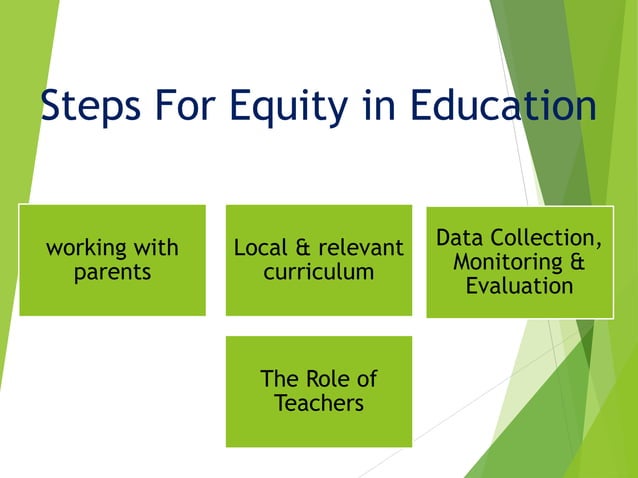 Steps For Equity in Education

working with parents

Local & relevant curriculum

Data Collection, Monitoring & Evaluation

The Role of Teachers